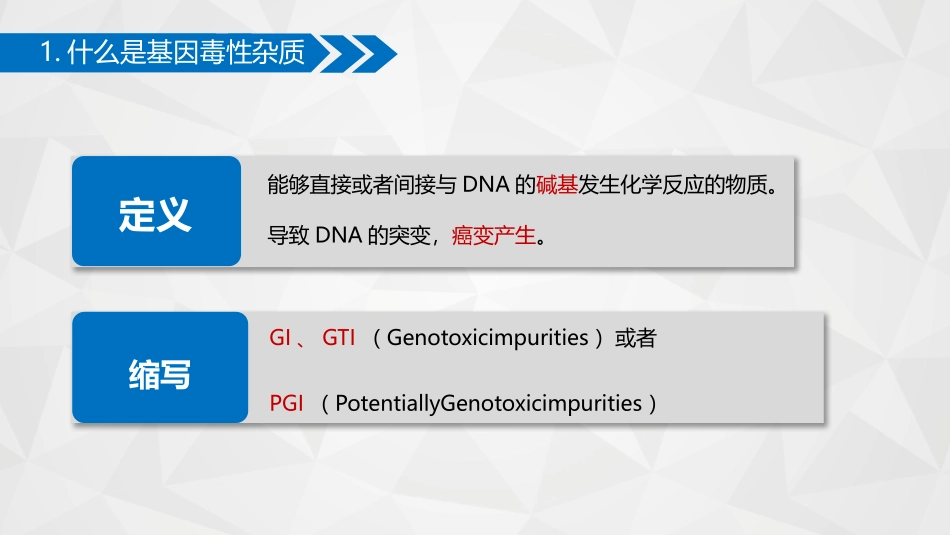 1. 什么是基因毒性杂质

定义

能够直接或者间接与 DNA 的碱基发生化学反应的物质。

导致 DNA 的突变，癌变产生。

缩写

GI 、 GTI （Genotoxicimpurities）或者

PGI （PotentiallyGenotoxicimpurities）